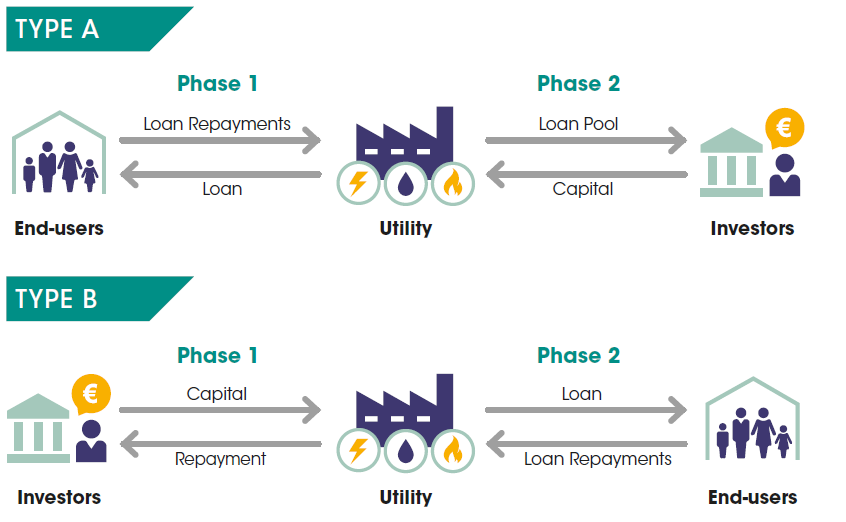 TYPE A

Phase 1

Loan Repayments

Loan

Phase 2

Loan Pool

Capital

€

End-users

Utility

Investors

TYPE B

Phase 1

Capital

Repayment

Phase 2

Loan

Loan Repayments

€

Investors

Utility

End-users